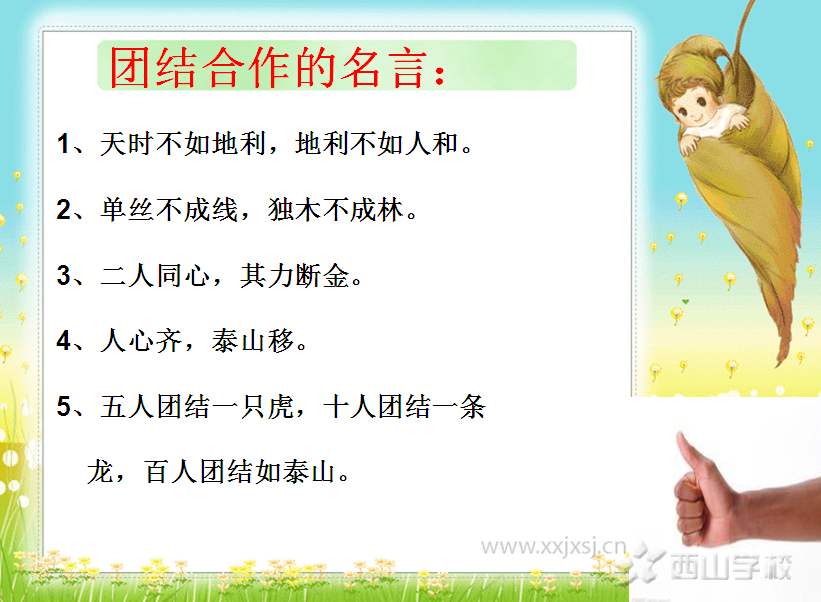 团结合作的名言：

1、天时不如地利，地利不如人和。

2、单丝不成线，独木不成林。

3、二人同心，其力断金。

4、人心齐，泰山移。

5、五人团结一只虎，十人团结一条龙，百人团结如泰山。

www.xxjxsj.cn 西山学校